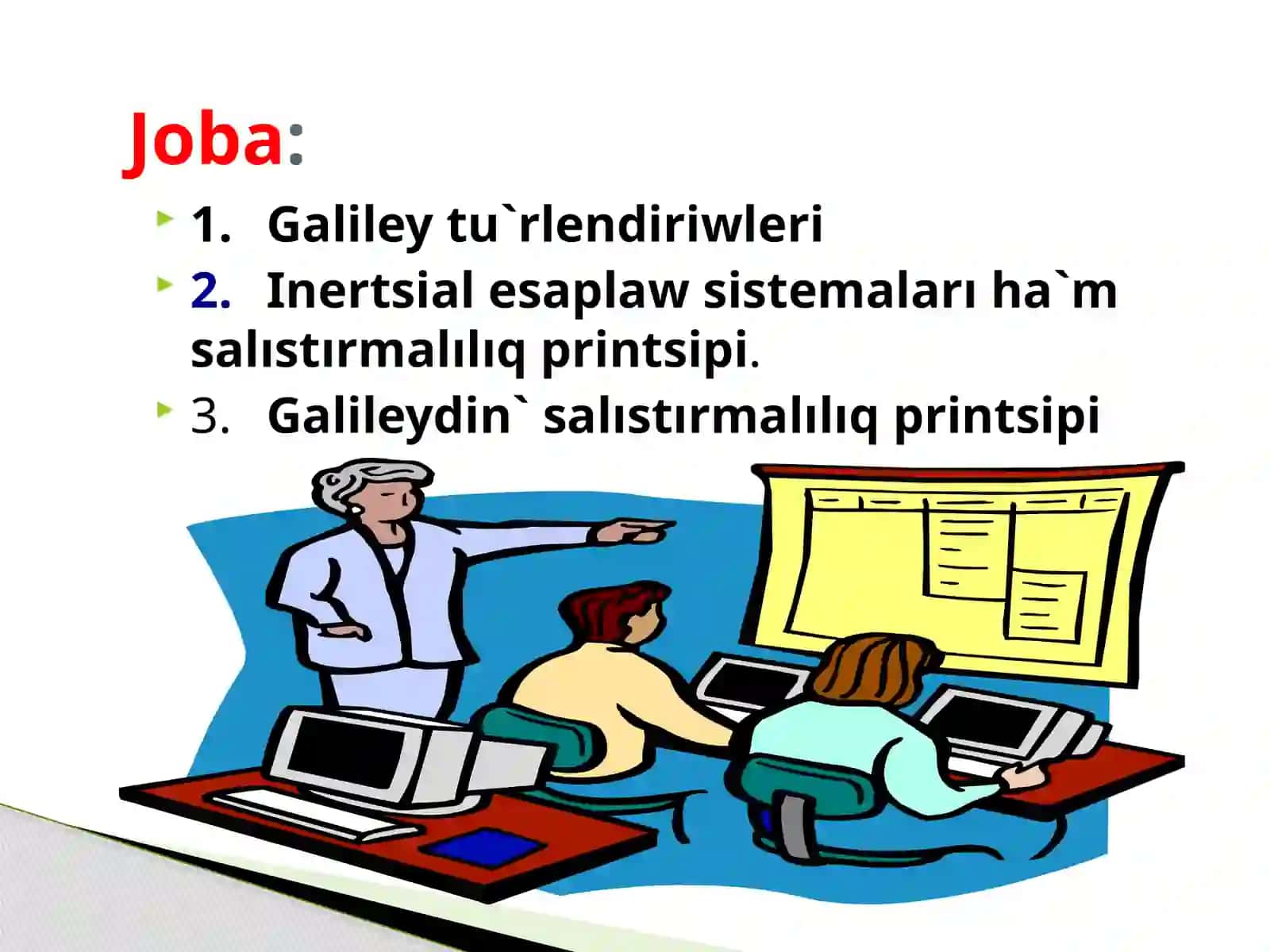 Joba:

1. Galiley tu`rlendiriwleri

2. Inertsial esaplaw sistemaları ha`m salıstırmalılıq printsipi.

3. Galileydin` salıstırmalılıq printsipi